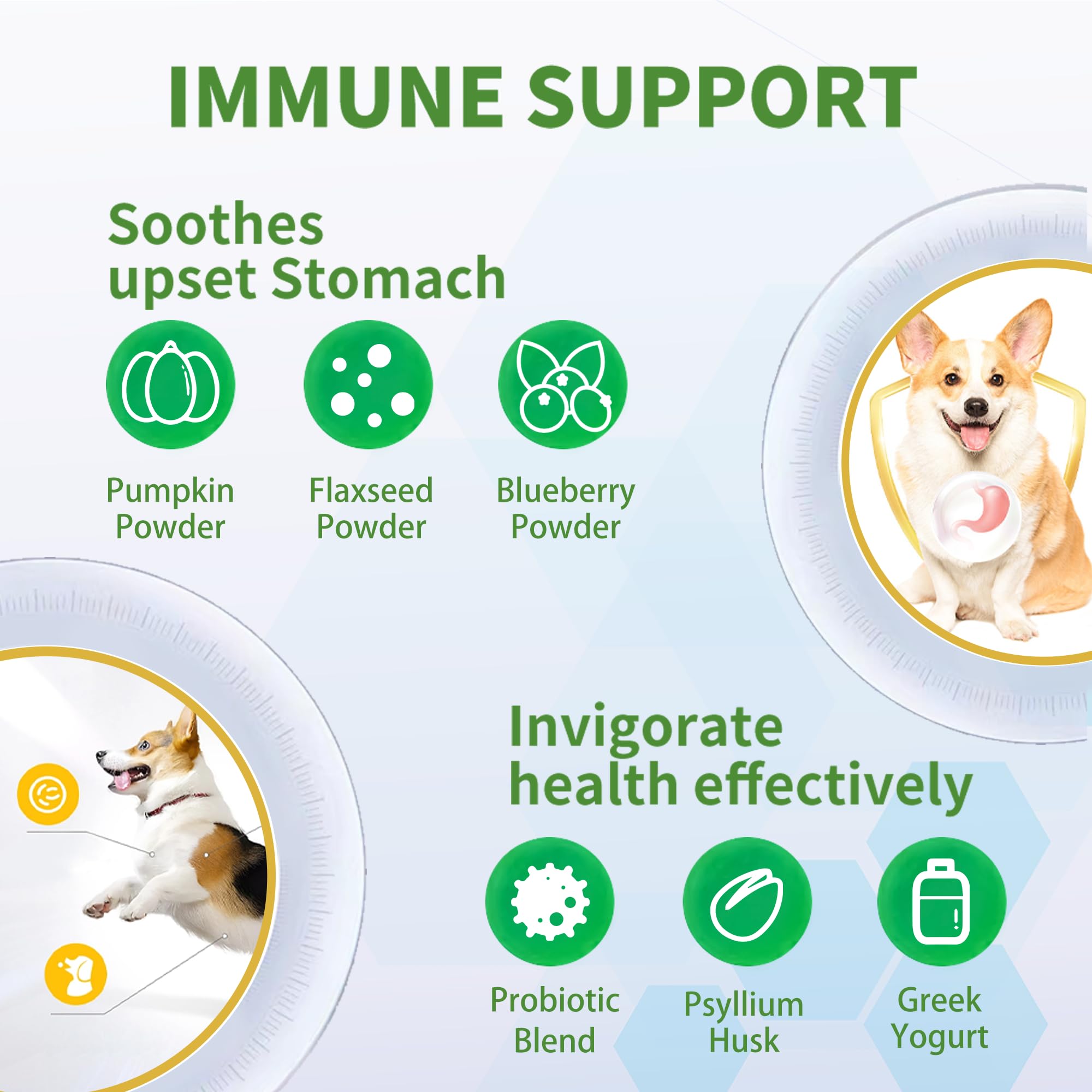 IMMUNE SUPPORT

Soothes upset Stomach

Pumpkin Powder

Flaxseed Powder

Blueberry Powder

Invigorate health effectively

Probiotic Blend

Psyllium Husk

Greek Yogurt